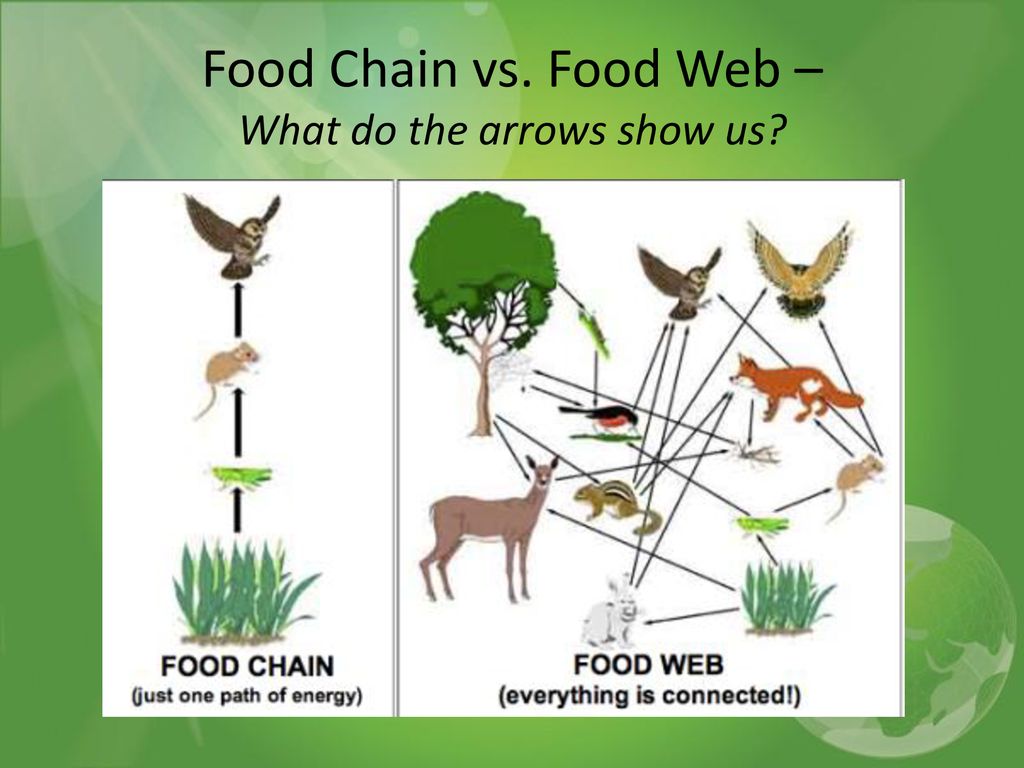 Food Chain vs. Food Web –
What do the arrows show us?

FOOD CHAIN
(just one path of energy)

FOOD WEB
(everything is connected!)